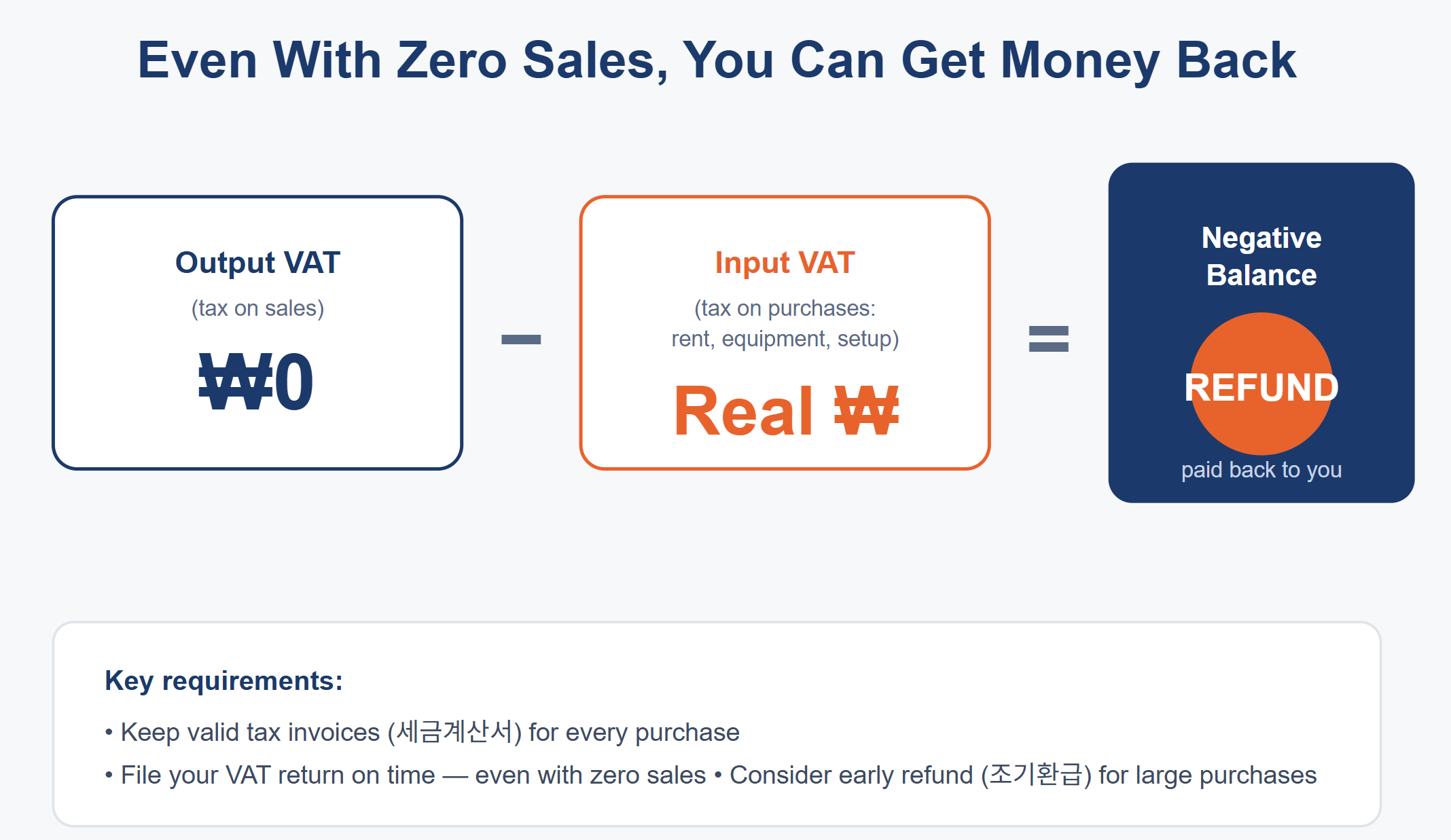 Even With Zero Sales, You Can Get Money Back

Output VAT
(tax on sales)
₩0

−

Input VAT
(tax on purchases: rent, equipment, setup)
Real ₩

=

Negative Balance
REFUND
paid back to you

Key requirements:
• Keep valid tax invoices (세금계산서) for every purchase
• File your VAT return on time — even with zero sales • Consider early refund (조기환급) for large purchases